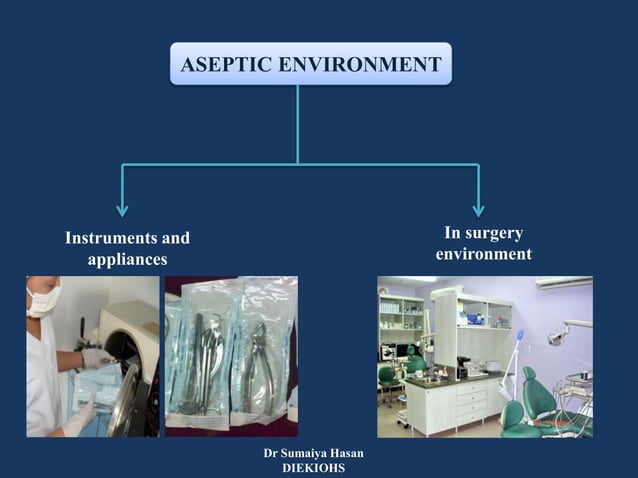 ASEPTIC ENVIRONMENT

Instruments and appliances

In surgery environment

Dr Sumaiya Hasan
DIEKIOHS